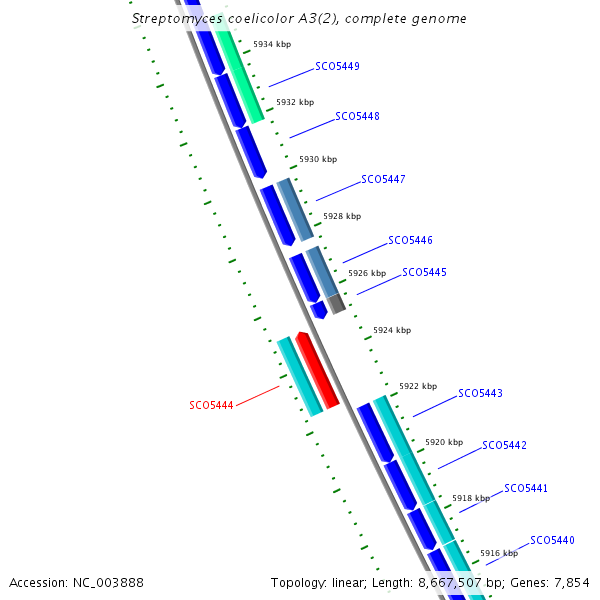 Streptomyces coelicolor A3(2), complete genome

5934 kbp
SCO5449
5932 kbp
SCO5448
5930 kbp
SCO5447
5928 kbp
SCO5446
5926 kbp
SCO5445
5924 kbp
SCO5444
5922 kbp
SCO5443
5920 kbp
SCO5442
5918 kbp
SCO5441
5916 kbp
SCO5440

Accession: NC_003888

Topology: linear; Length: 8,667,507 bp; Genes: 7,854